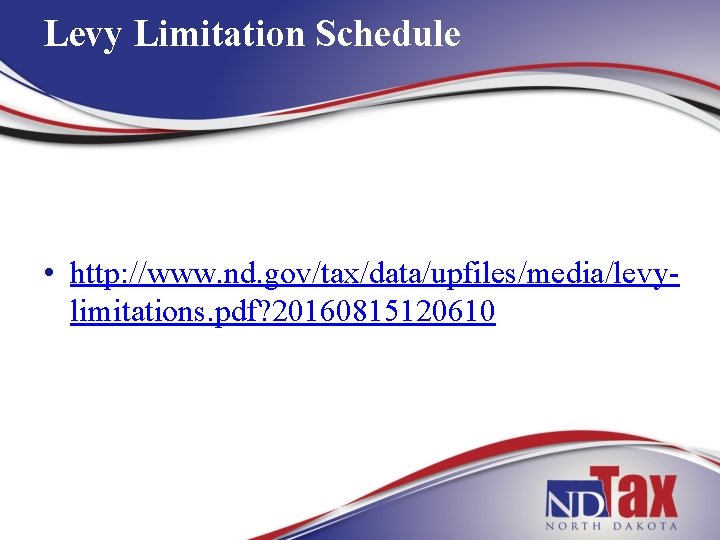 Levy Limitation Schedule

• http://www.nd.gov/tax/data/upfiles/media/levy-limitations.pdf?20160815120610

ND Tax
NORTH DAKOTA